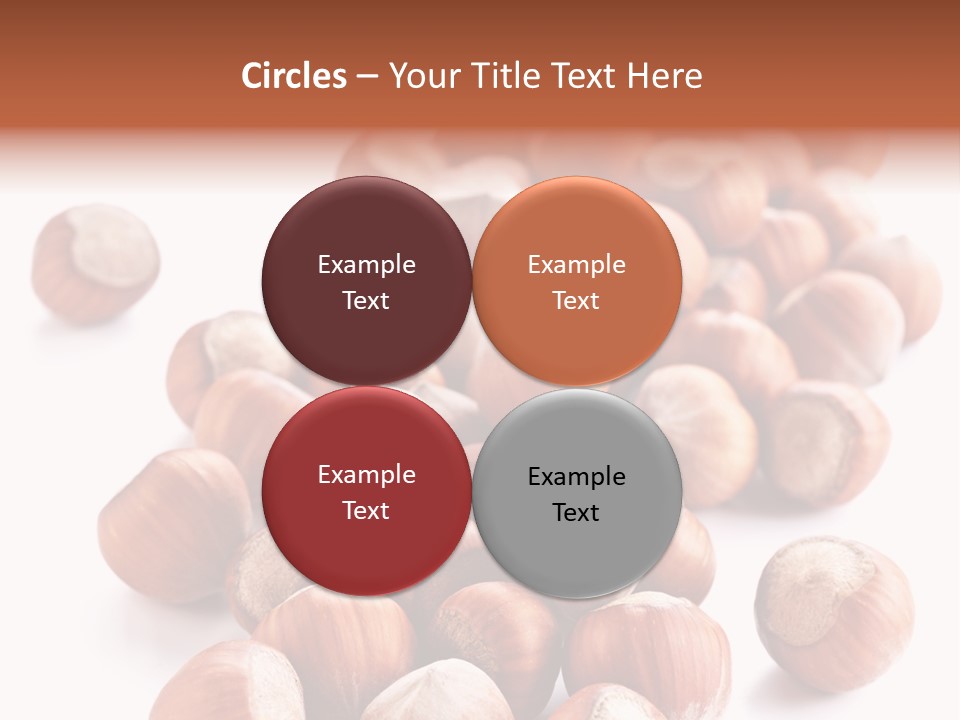 Circles – Your Title Text Here

Example Text

Example Text

Example Text

Example Text